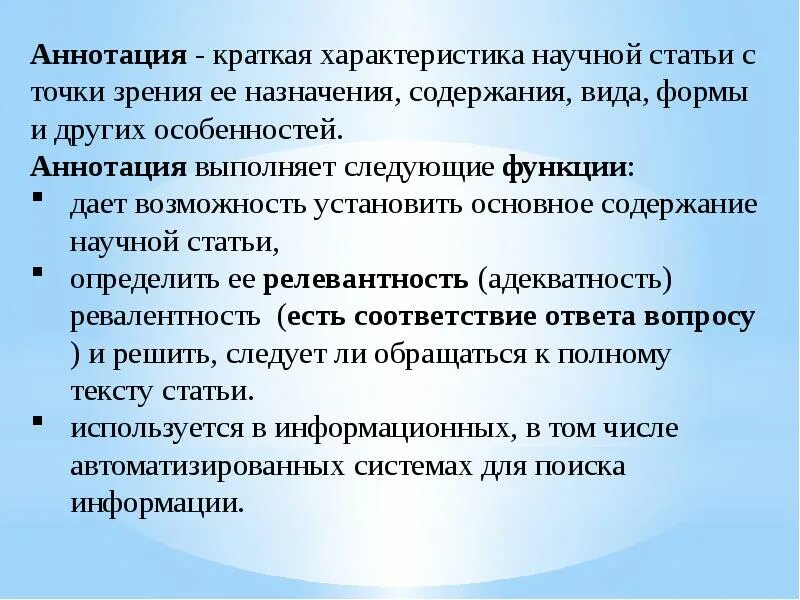 Аннотация - краткая характеристика научной статьи с точки зрения ее назначения, содержания, вида, формы и других особенностей.
Аннотация выполняет следующие функции:
▪ дает возможность установить основное содержание научной статьи,
▪ определить ее релевантность (адекватность) ревалентность (есть соответствие ответа вопросу ) и решить, следует ли обращаться к полному тексту статьи.
▪ используется в информационных, в том числе автоматизированных системах для поиска информации.